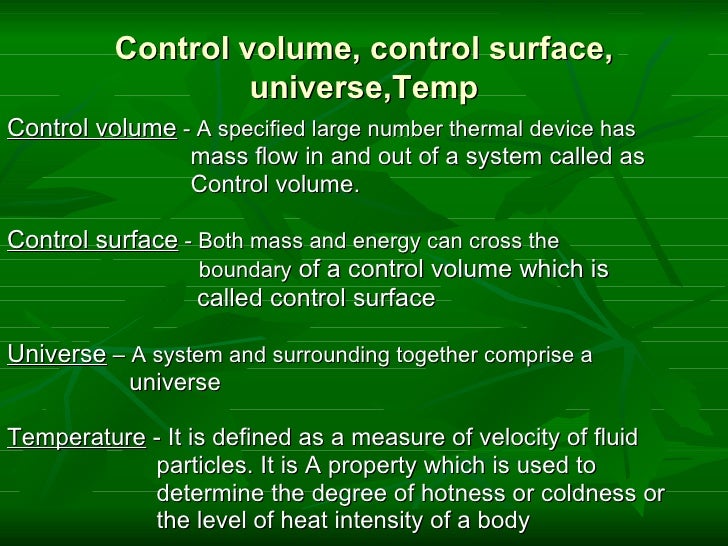 Control volume, control surface, universe,Temp

Control volume - A specified large number thermal device has mass flow in and out of a system called as Control volume.

Control surface - Both mass and energy can cross the boundary of a control volume which is called control surface

Universe – A system and surrounding together comprise a universe

Temperature - It is defined as a measure of velocity of fluid particles. It is A property which is used to determine the degree of hotness or coldness or the level of heat intensity of a body